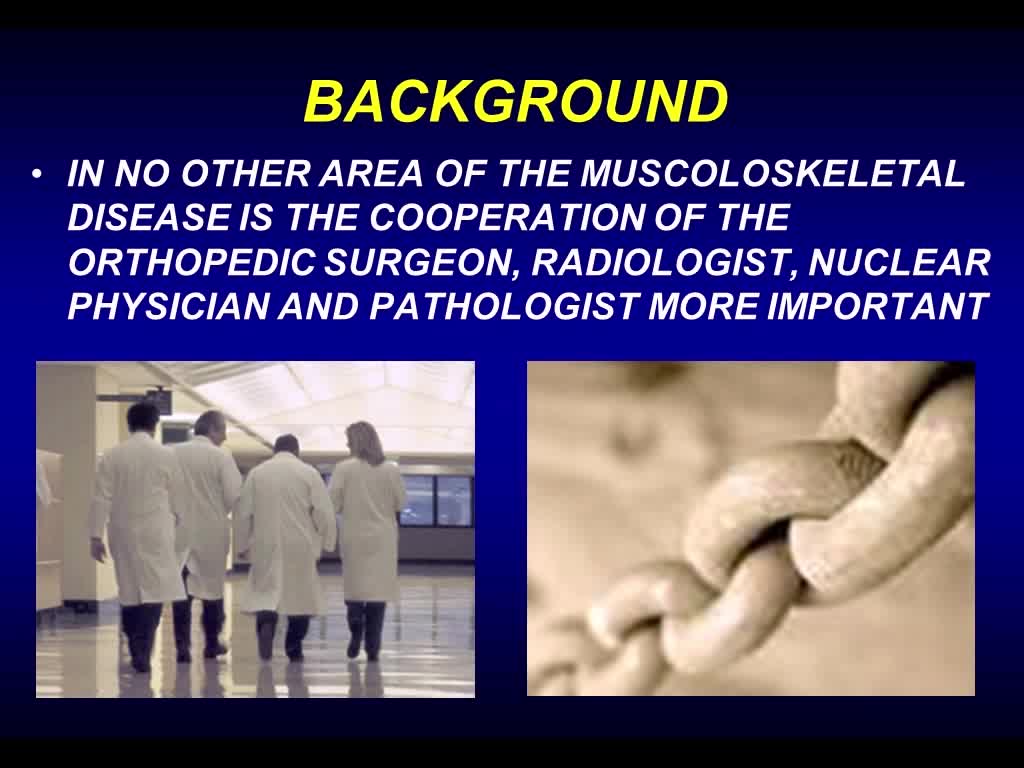 BACKGROUND

• IN NO OTHER AREA OF THE MUSCOLOSKELETAL DISEASE IS THE COOPERATION OF THE ORTHOPEDIC SURGEON, RADIOLOGIST, NUCLEAR PHYSICIAN AND PATHOLOGIST MORE IMPORTANT